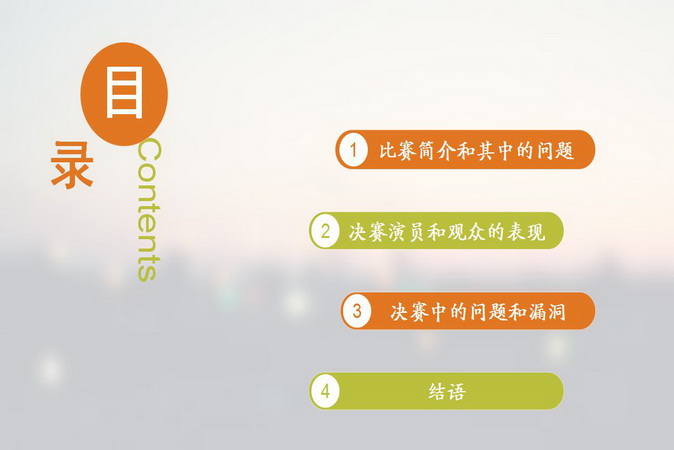 目
录
Contents

1 比赛简介和其中的问题

2 决赛演员和观众的表现

3 决赛中的问题和漏洞

4 结语